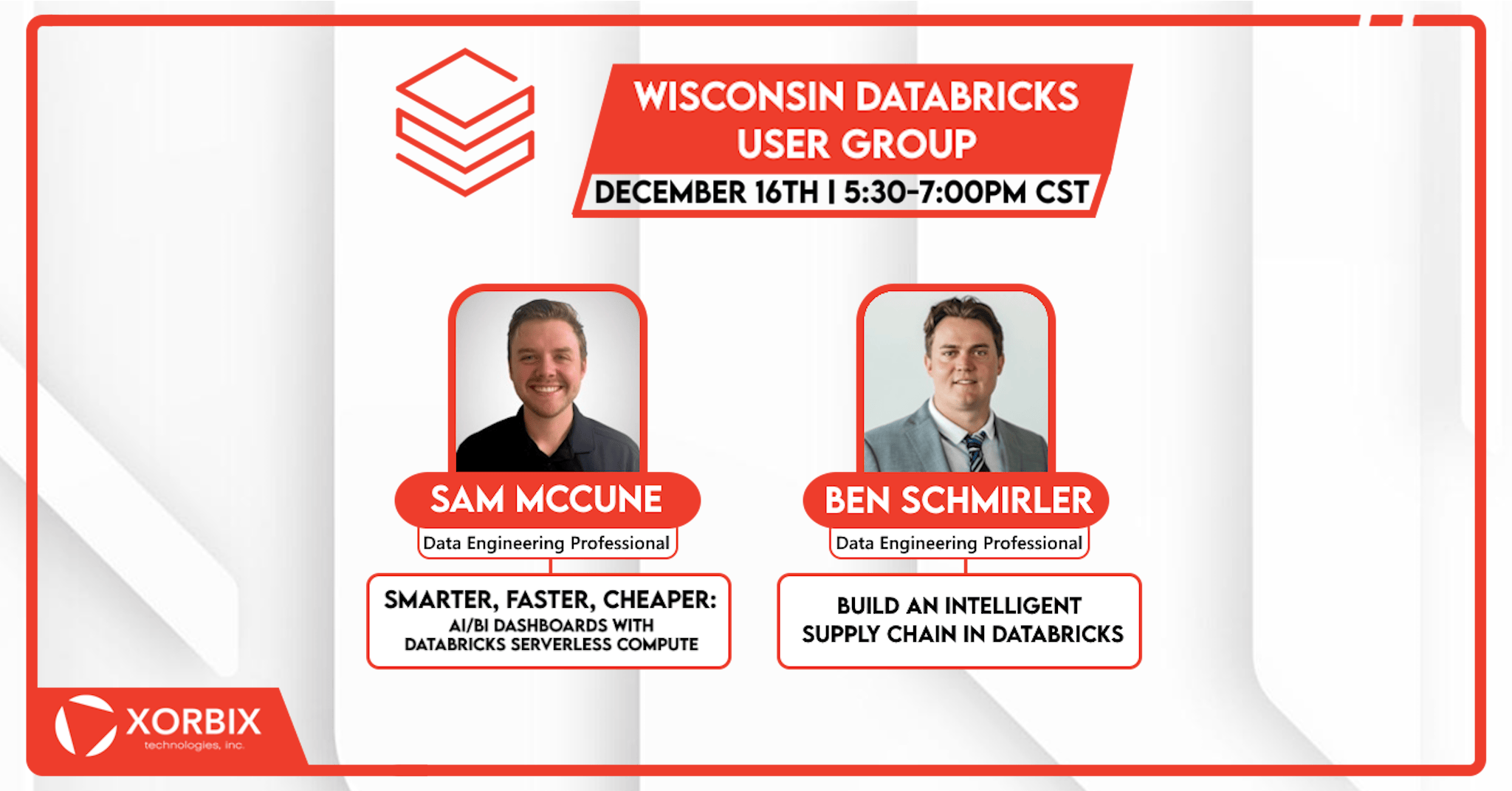 WISCONSIN DATABRICKS USER GROUP

DECEMBER 16TH | 5:30-7:00PM CST

SAM MCCUNE

Data Engineering Professional

SMARTER, FASTER, CHEAPER: AI/BI DASHBOARDS WITH DATABRICKS SERVERLESS COMPUTE

BEN SCHMIRLER

Data Engineering Professional

BUILD AN INTELLIGENT SUPPLY CHAIN IN DATABRICKS

XORBIX technologies, inc.